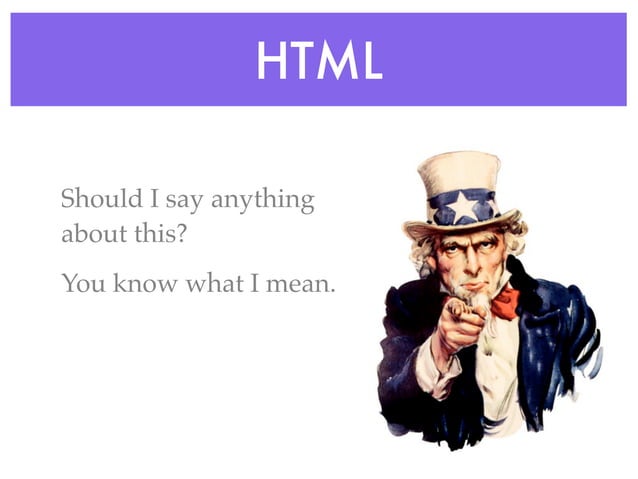 HTML

Should I say anything about this?

You know what I mean.